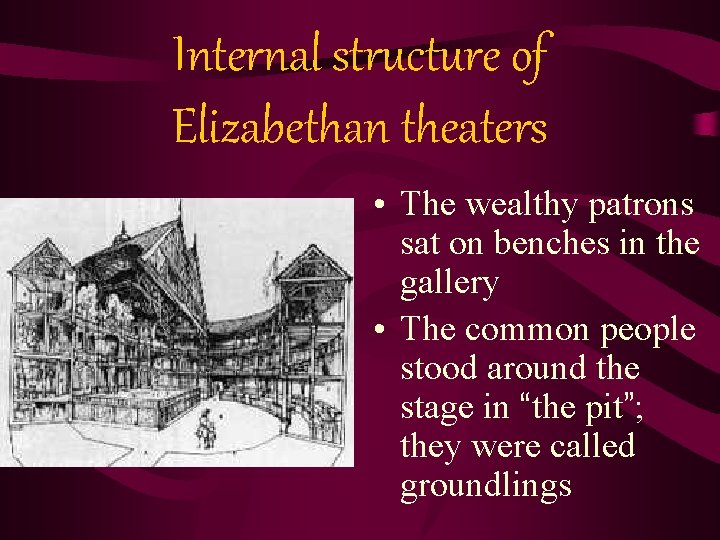 Internal structure of Elizabethan theaters

• The wealthy patrons sat on benches in the gallery
• The common people stood around the stage in “the pit”; they were called groundlings